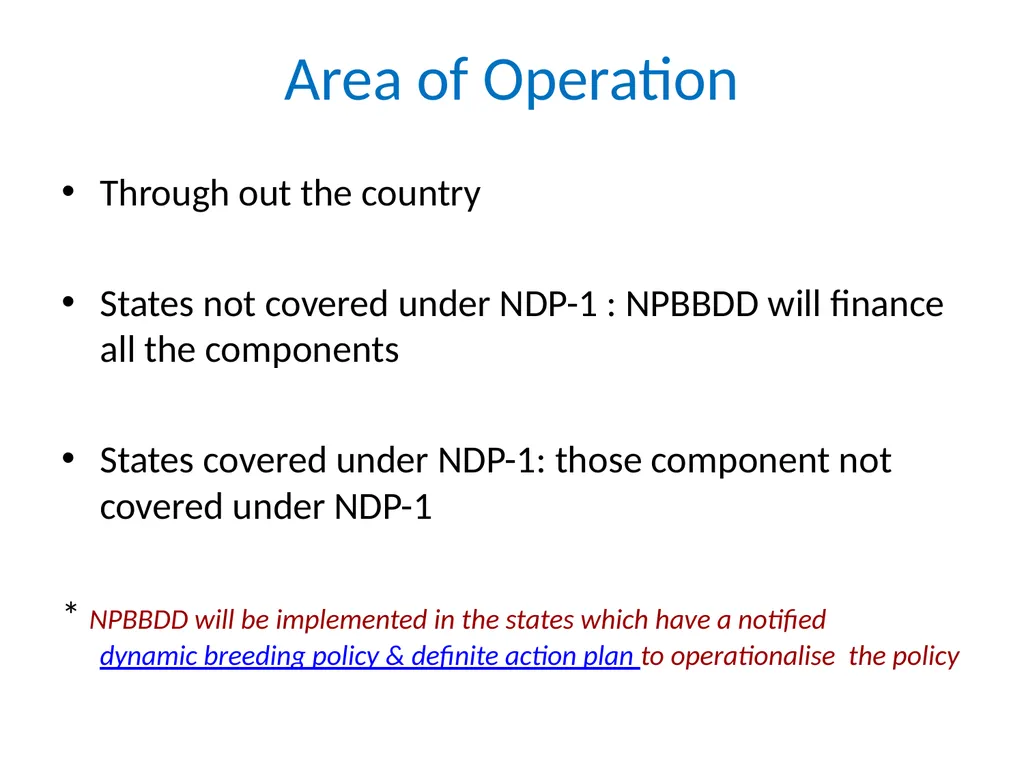 Area of Operation

• Through out the country

• States not covered under NDP-1 : NPBBDD will finance all the components

• States covered under NDP-1: those component not covered under NDP-1

* NPBBDD will be implemented in the states which have a notified dynamic breeding policy & definite action plan to operationalise the policy